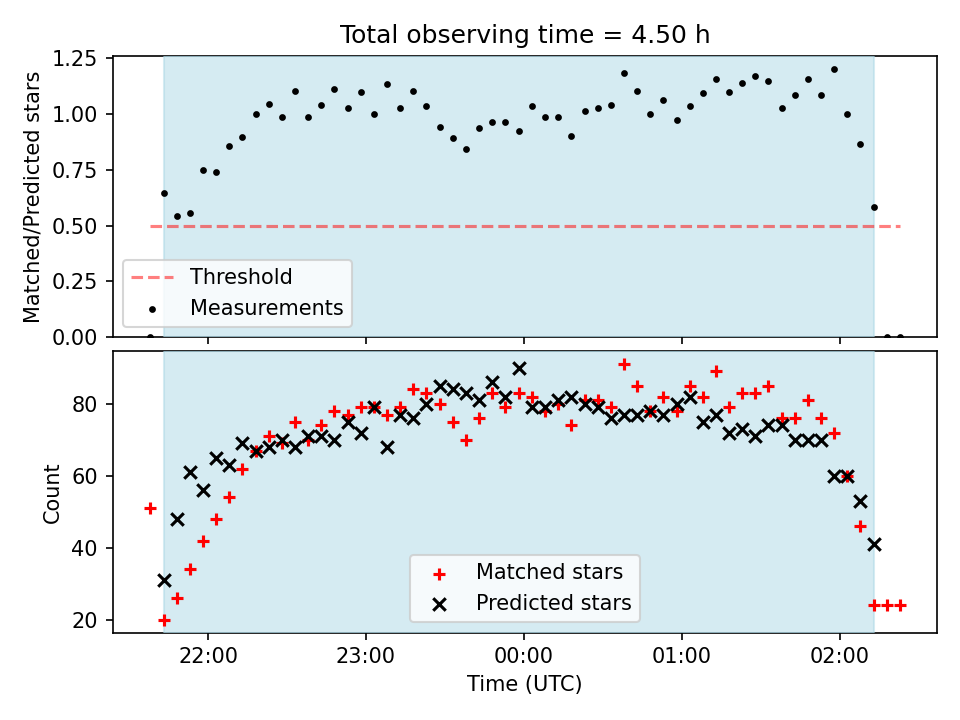 Total observing time = 4.50 h

Matched/Predicted stars

1.25
1.00
0.75
0.50
0.25
0.00

Threshold
Measurements

Count

80
60
40
20

Matched stars
Predicted stars

22:00
23:00
00:00
01:00
02:00

Time (UTC)